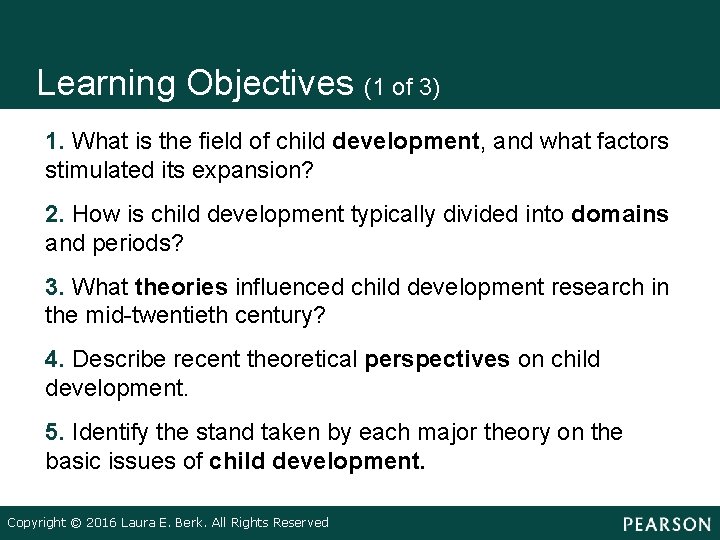 Learning Objectives (1 of 3)

1. What is the field of child development, and what factors stimulated its expansion?

2. How is child development typically divided into domains and periods?

3. What theories influenced child development research in the mid-twentieth century?

4. Describe recent theoretical perspectives on child development.

5. Identify the stand taken by each major theory on the basic issues of child development.

Copyright © 2016 Laura E. Berk. All Rights Reserved

PEARSON